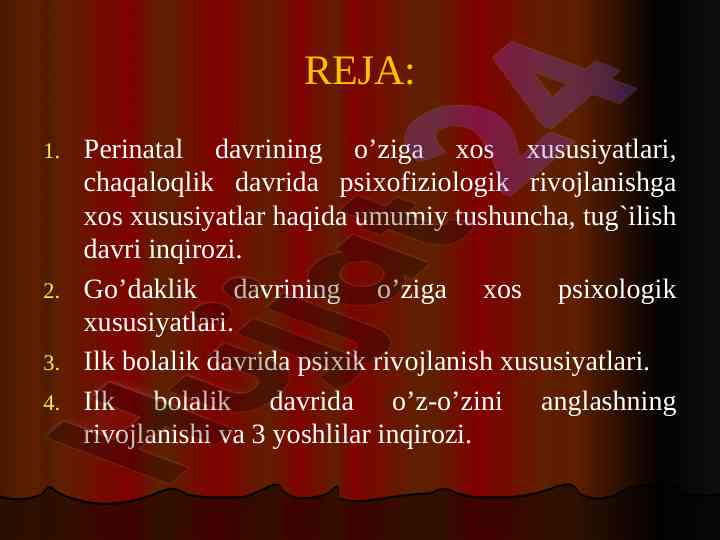 REJA:

1. Perinatal davrining o’ziga xos xususiyatlari, chaqaloqlik davrida psixofiziologik rivojlanishga xos xususiyatlar haqida umumiy tushuncha, tug`ilish davri inqirozi.

2. Go’daklik davrining o’ziga xos psixologik xususiyatlari.

3. Ilk bolalik davrida psixik rivojlanish xususiyatlari.

4. Ilk bolalik davrida o’z-o’zini anglashning rivojlanishi va 3 yoshlilar inqirozi.

hujjat24